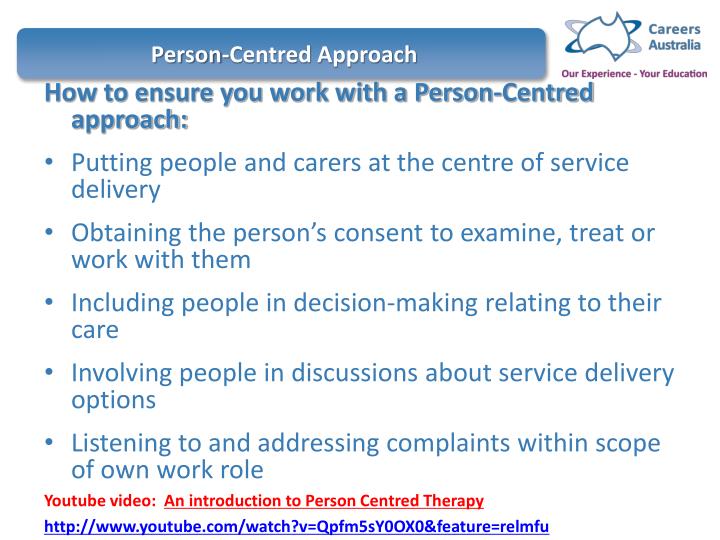 Person-Centred Approach

Careers Australia
Our Experience - Your Education

How to ensure you work with a Person-Centred approach:

• Putting people and carers at the centre of service delivery

• Obtaining the person's consent to examine, treat or work with them

• Including people in decision-making relating to their care

• Involving people in discussions about service delivery options

• Listening to and addressing complaints within scope of own work role

Youtube video: An introduction to Person Centred Therapy

http://www.youtube.com/watch?v=Qpfm5sY0OX0&feature=relmfu